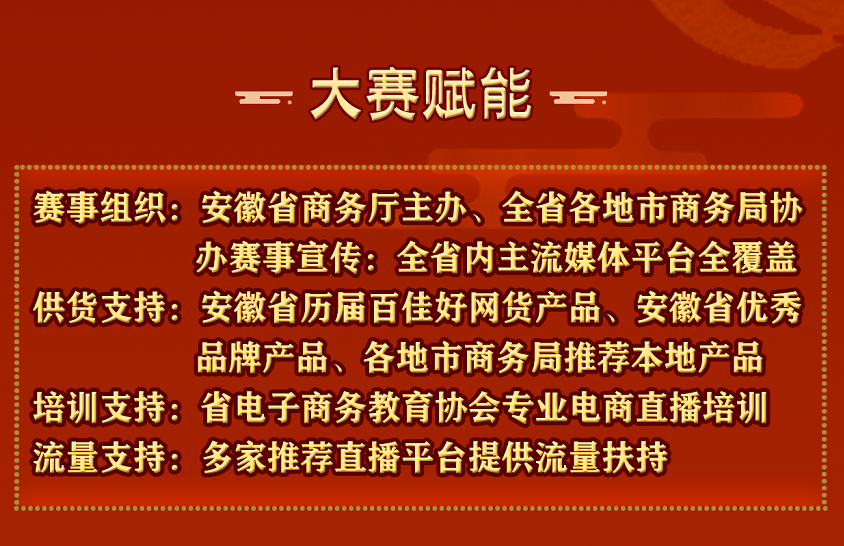 大赛赋能

赛事组织：安徽省商务厅主办、全省各地市商务局协办赛事宣传：全省内主流媒体平台全覆盖

供货支持：安徽省历届百佳好网货产品、安徽省优秀品牌产品、各地市商务局推荐本地产品

培训支持：省电子商务教育协会专业电商直播培训

流量支持：多家推荐直播平台提供流量扶持